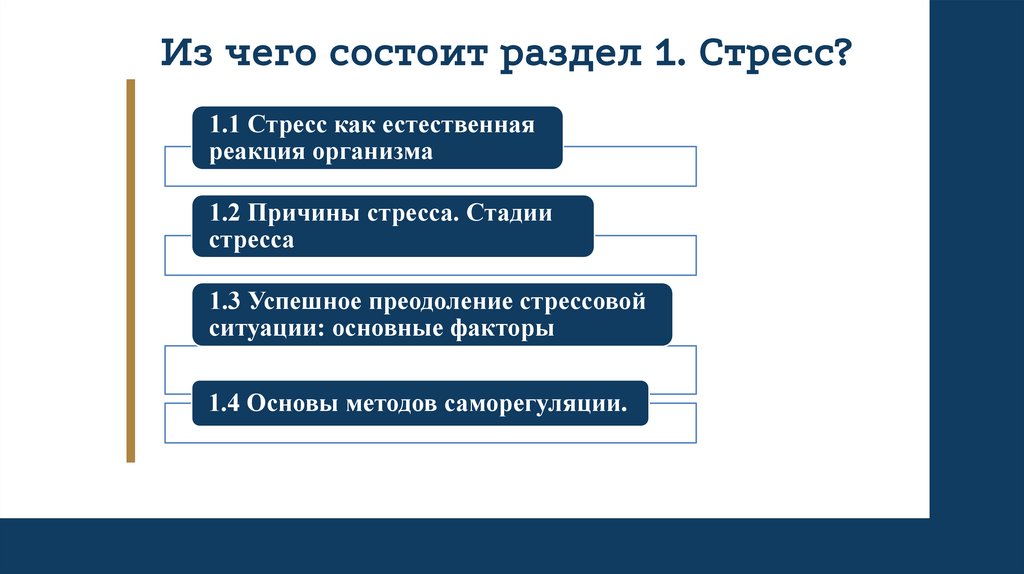 Из чего состоит раздел 1. Стресс?

1.1 Стресс как естественная реакция организма

1.2 Причины стресса. Стадии стресса

1.3 Успешное преодоление стрессовой ситуации: основные факторы

1.4 Основы методов саморегуляции.